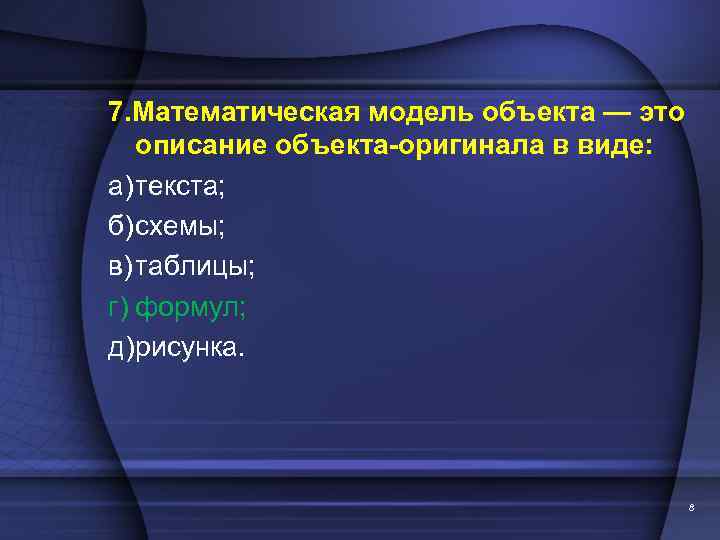 7.Математическая модель объекта — это описание объекта-оригинала в виде:

а)текста;

б)схемы;

в)таблицы;

г) формул;

д)рисунка.

8